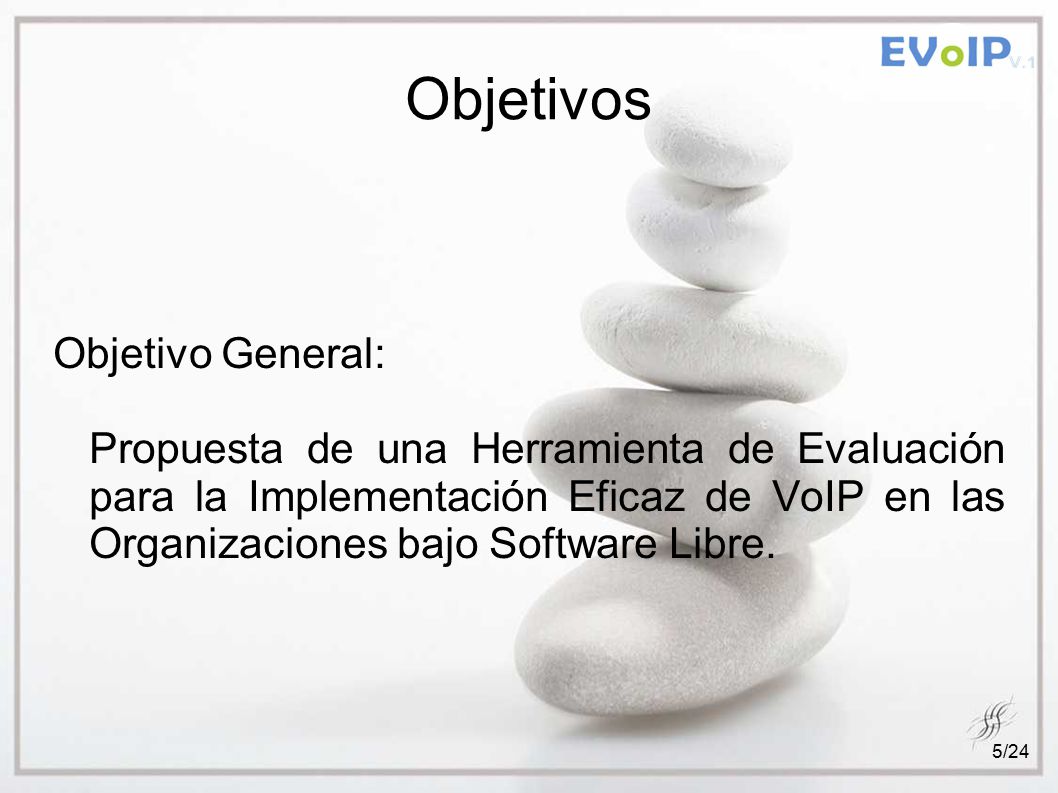 EVoIP V.1

Objetivos

Objetivo General:

Propuesta de una Herramienta de Evaluación para la Implementación Eficaz de VoIP en las Organizaciones bajo Software Libre.

5/24